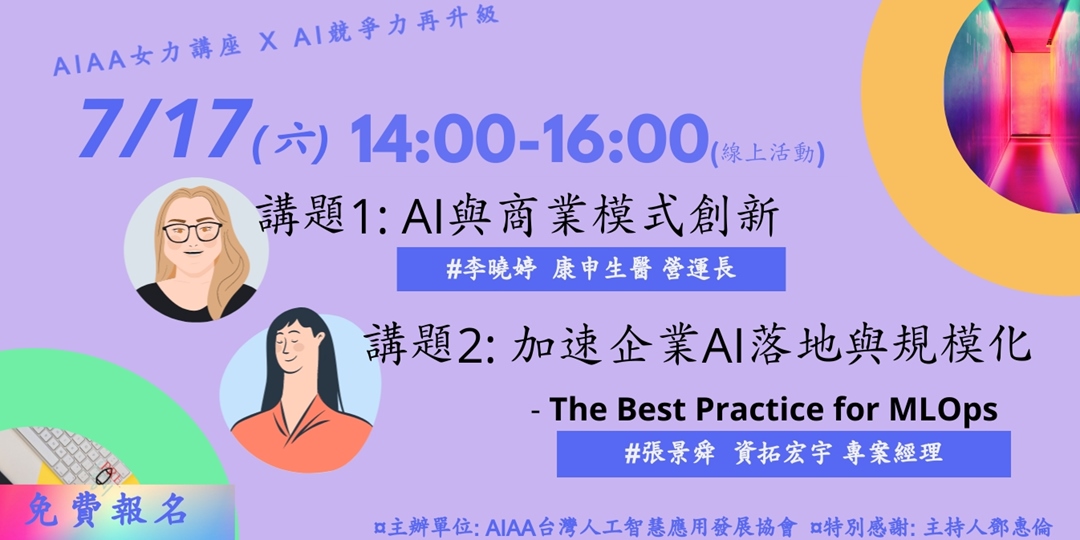 AIAA女力講座 X AI競爭力再升級

7/17(六) 14:00-16:00(線上活動)

講題1: AI與商業模式創新

#李曉婷 康申生醫 營運長

講題2: 加速企業AI落地與規模化

- The Best Practice for MLOps

#張景舜 資拓宏宇 專案經理

免費報名

¤主辦單位: AIAA台灣人工智慧應用發展協會 ¤特別感謝: 主持人鄧惠倫